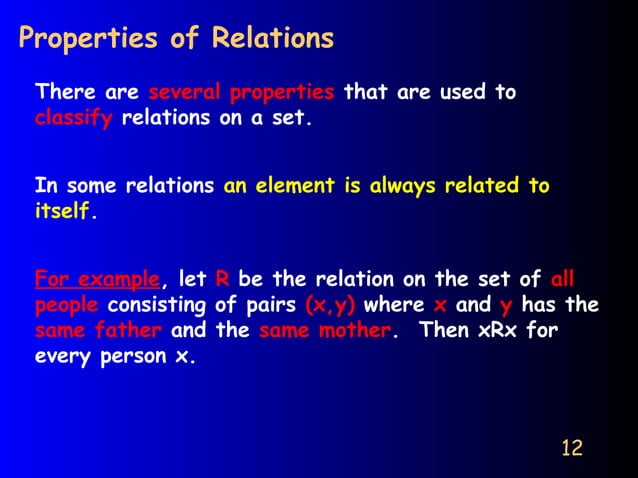 Properties of Relations

There are several properties that are used to classify relations on a set.

In some relations an element is always related to itself.

For example, let R be the relation on the set of all people consisting of pairs (x,y) where x and y has the same father and the same mother.  Then xRx for every person x.

12